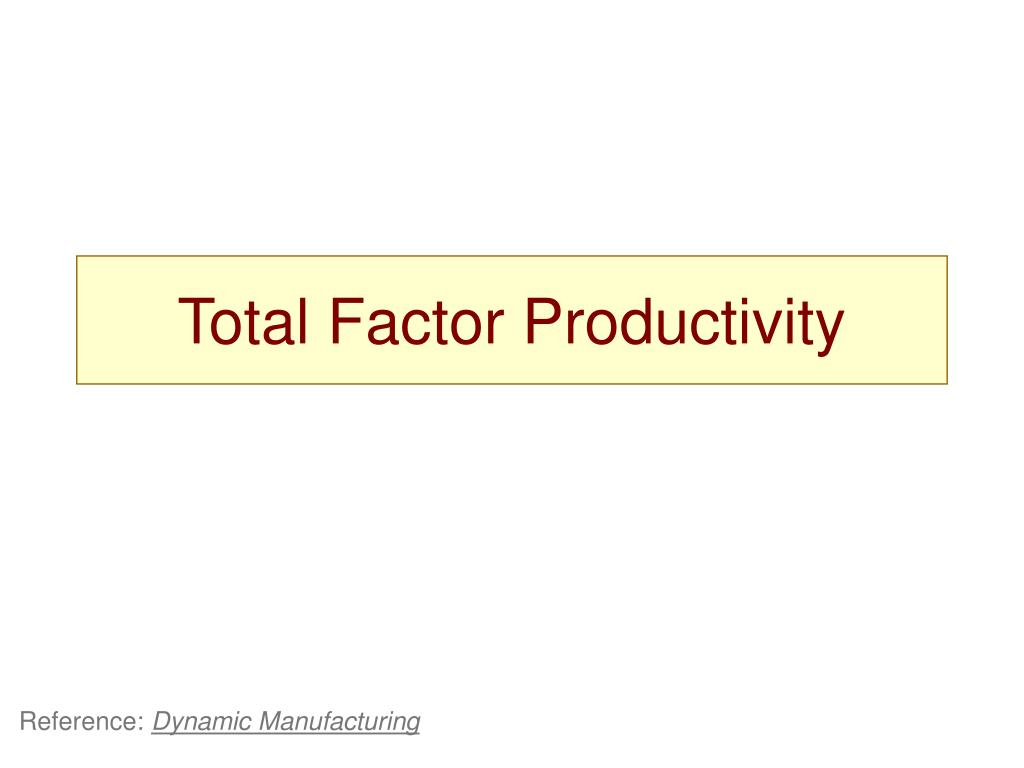 Total Factor Productivity

Reference: Dynamic Manufacturing